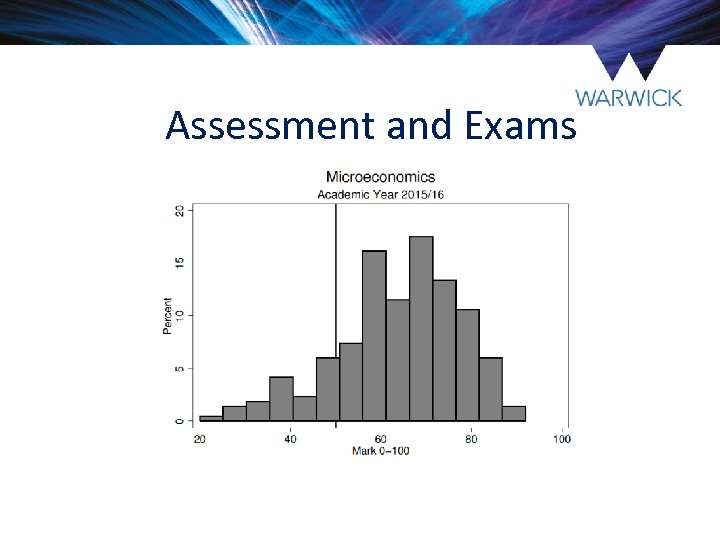 WARWICK

Assessment and Exams

Microeconomics
Academic Year 2015/16

Percent
0
5
10
15
20

20
40
60
80
100
Mark 0–100